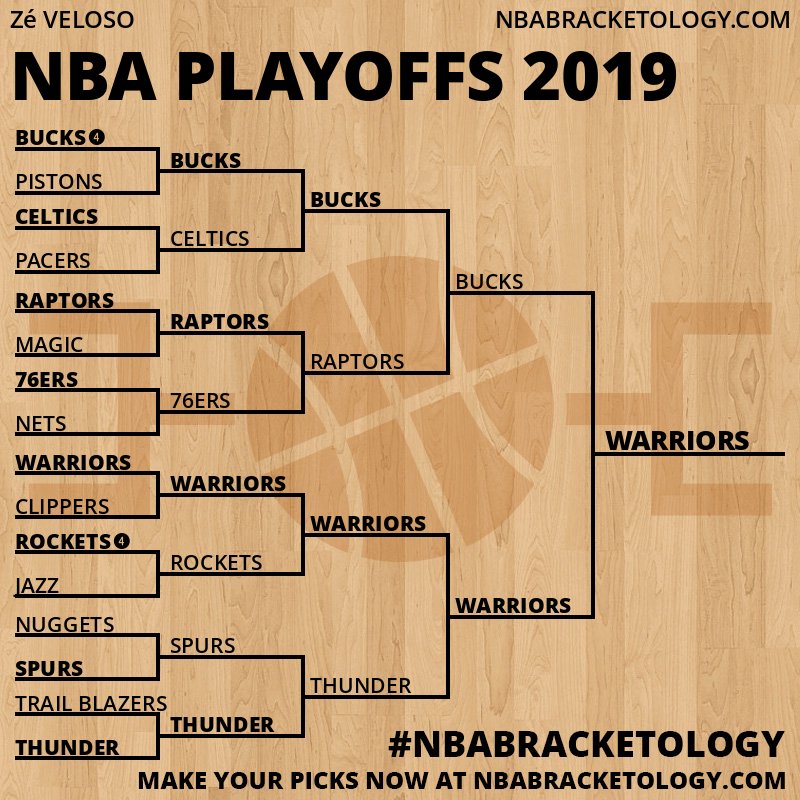 Zé VELOSO

NBABRACKETOLOGY.COM

NBA PLAYOFFS 2019

BUCKS 4
PISTONS
CELTICS
PACERS
RAPTORS
MAGIC
76ERS
NETS
WARRIORS
CLIPPERS
ROCKETS 4
JAZZ
NUGGETS
SPURS
TRAIL BLAZERS
THUNDER

BUCKS
CELTICS
RAPTORS
76ERS
WARRIORS
ROCKETS
SPURS
THUNDER

BUCKS
RAPTORS
WARRIORS
THUNDER

BUCKS
WARRIORS

WARRIORS

#NBABRACKETOLOGY

MAKE YOUR PICKS NOW AT NBABRACKETOLOGY.COM